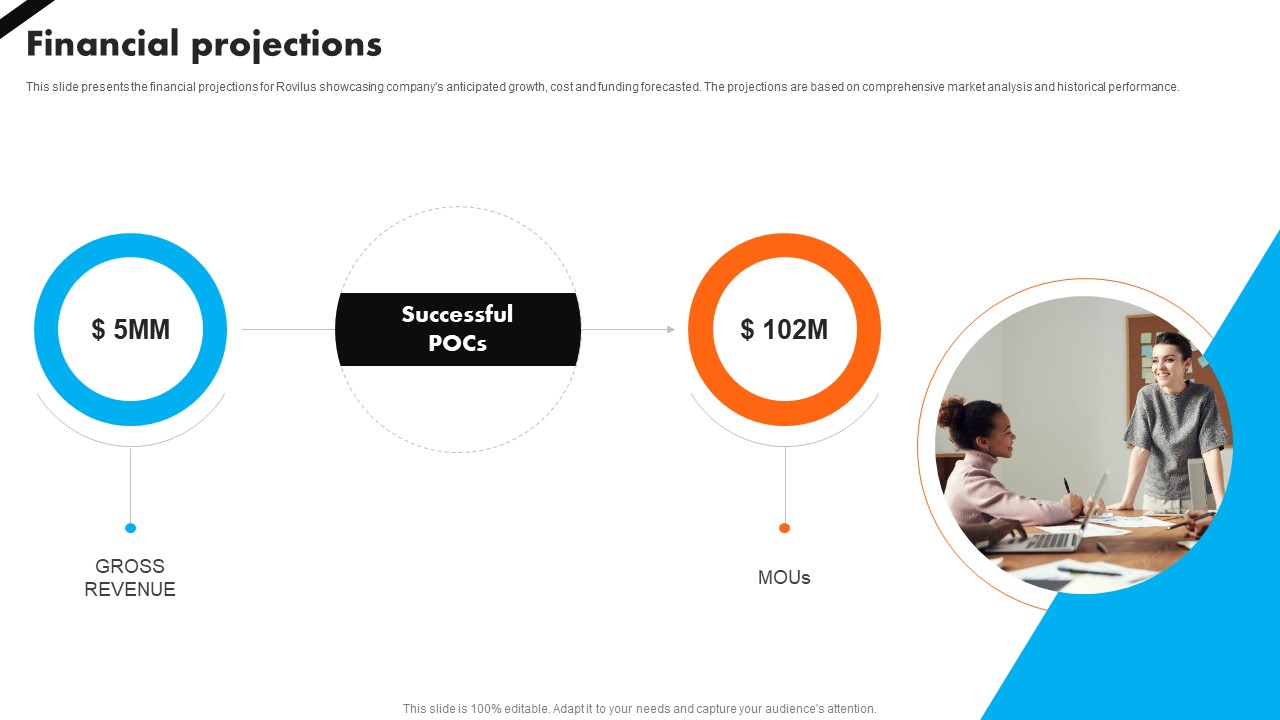 Financial projections

This slide presents the financial projections for Rovilus showcasing company's anticipated growth, cost and funding forecasted. The projections are based on comprehensive market analysis and historical performance.

$ 5MM

Successful POCs

$ 102M

GROSS REVENUE

MOUs

This slide is 100% editable. Adapt it to your needs and capture your audience's attention.